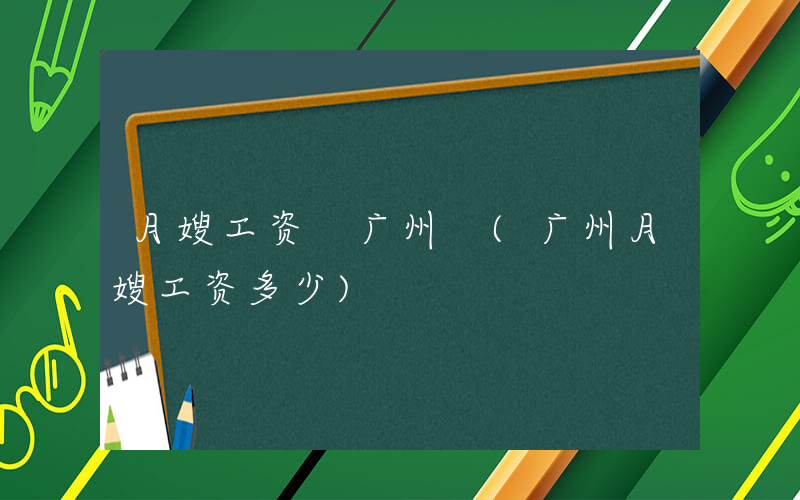 月嫂工资 广州 （广州月嫂工资多少）